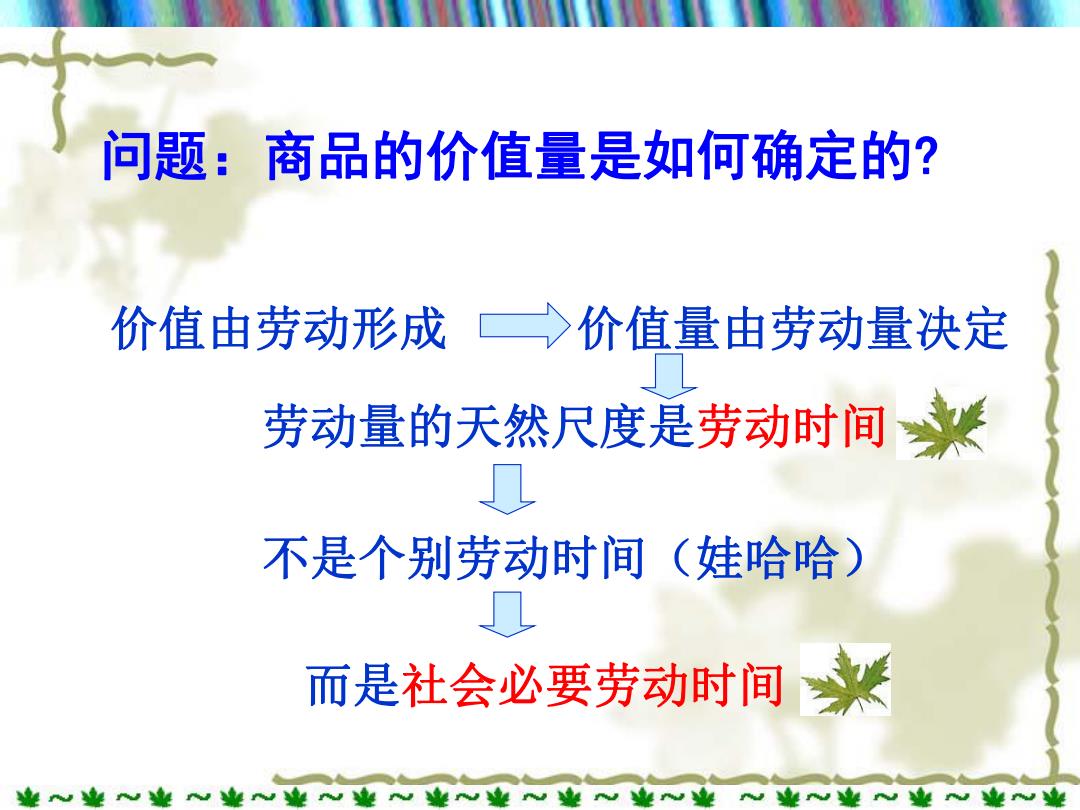 问题：商品的价值量是如何确定的?

价值由劳动形成 价值量由劳动量决定

劳动量的天然尺度是劳动时间

不是个别劳动时间（娃哈哈）

而是社会必要劳动时间